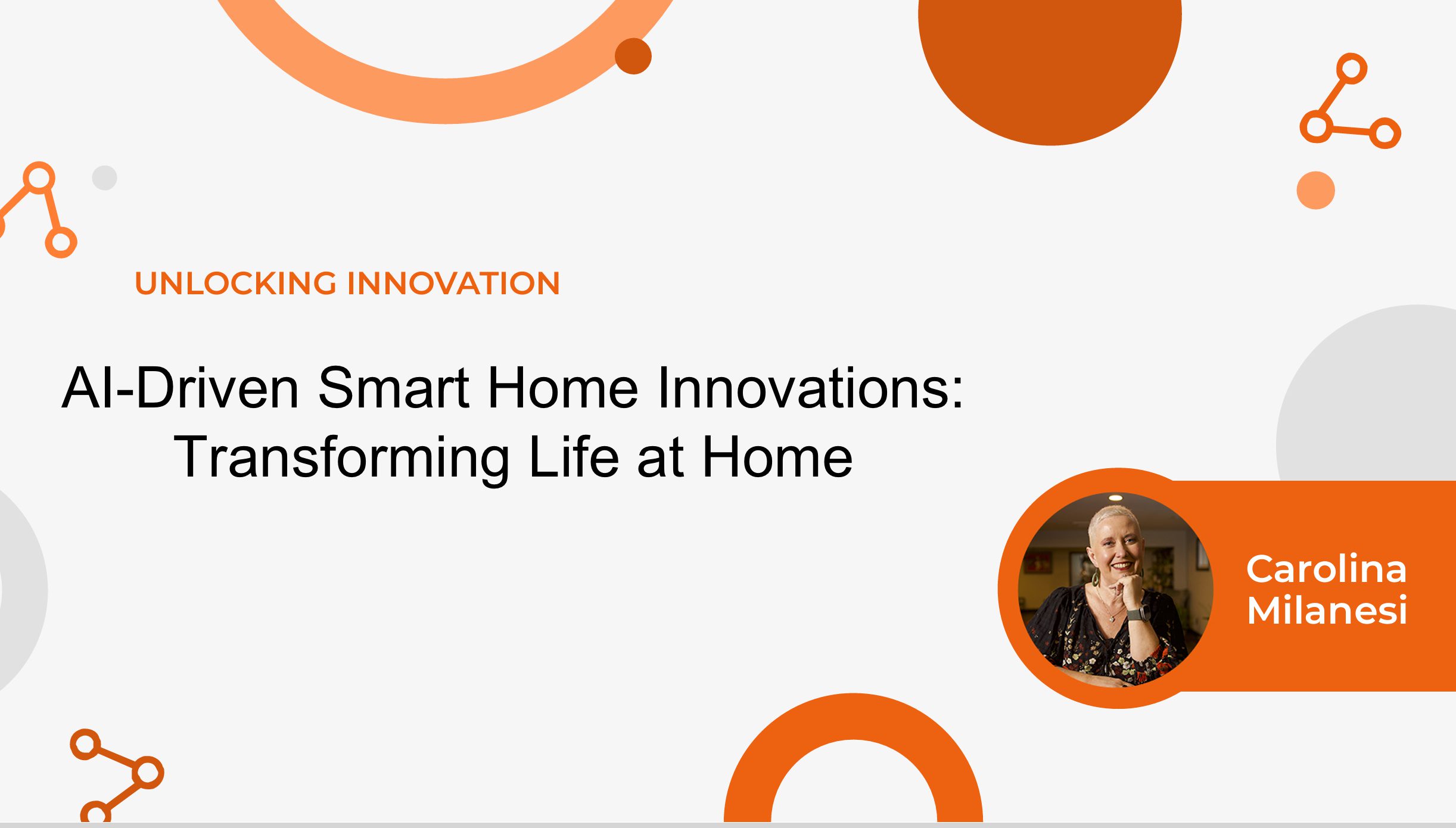 UNLOCKING INNOVATION

AI-Driven Smart Home Innovations: Transforming Life at Home

Carolina Milanesi